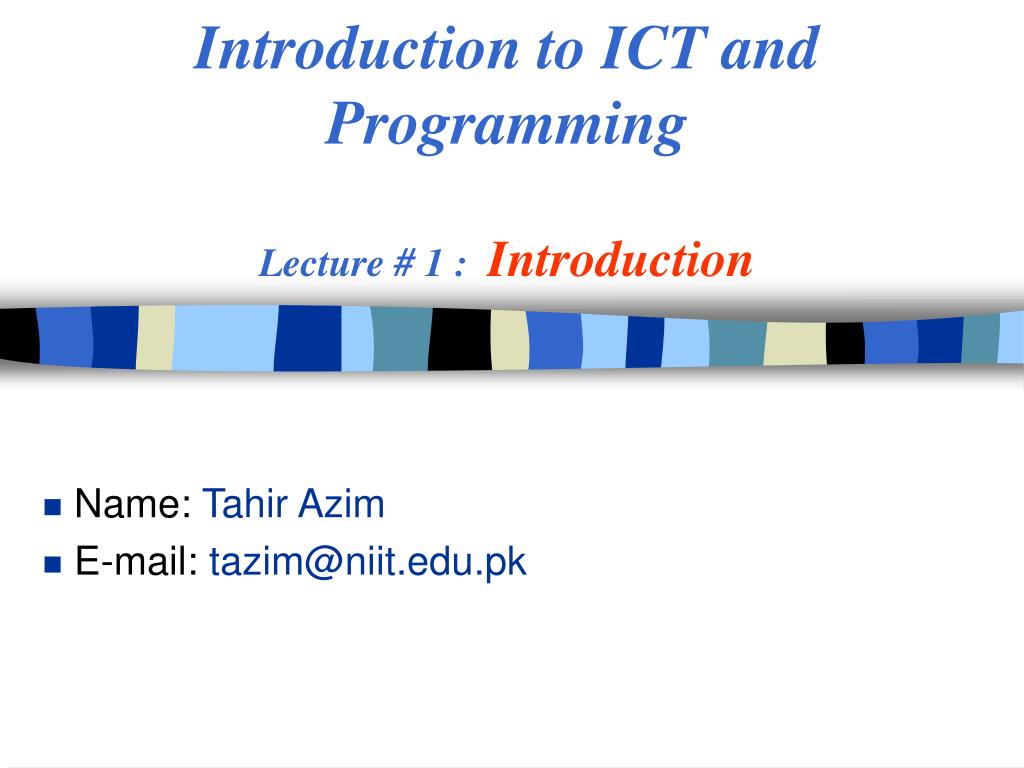 Introduction to ICT and Programming

Lecture # 1 : Introduction

Name: Tahir Azim
E-mail: tazim@niit.edu.pk